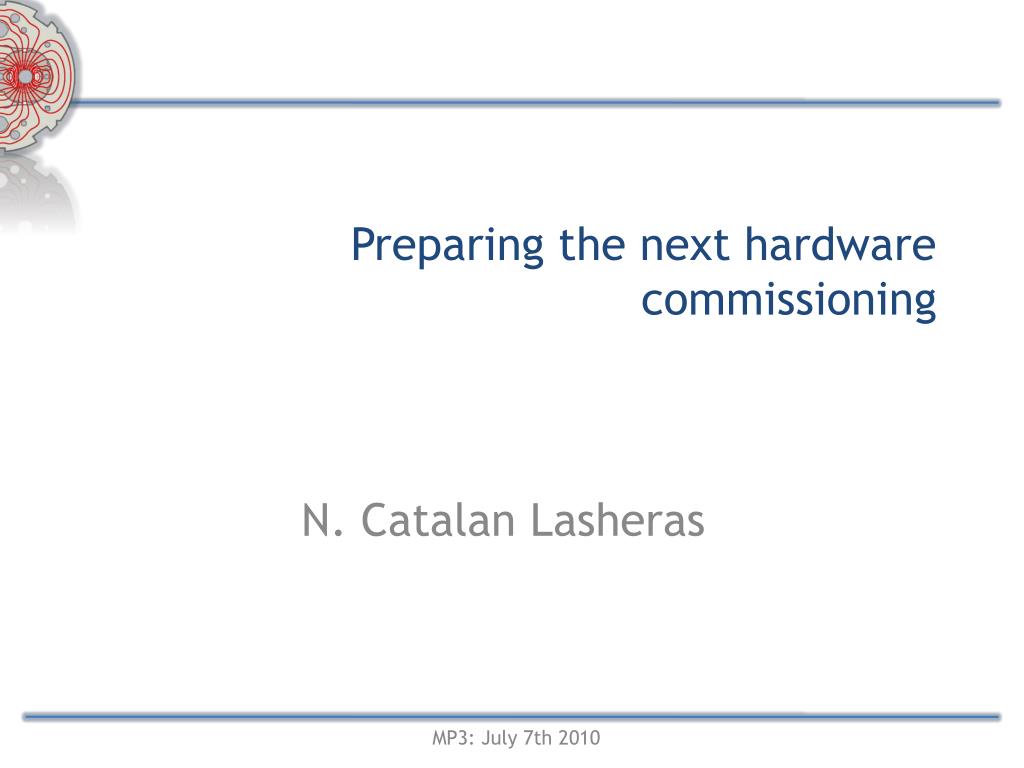 Preparing the next hardware commissioning

N. Catalan Lasheras

MP3: July 7th 2010